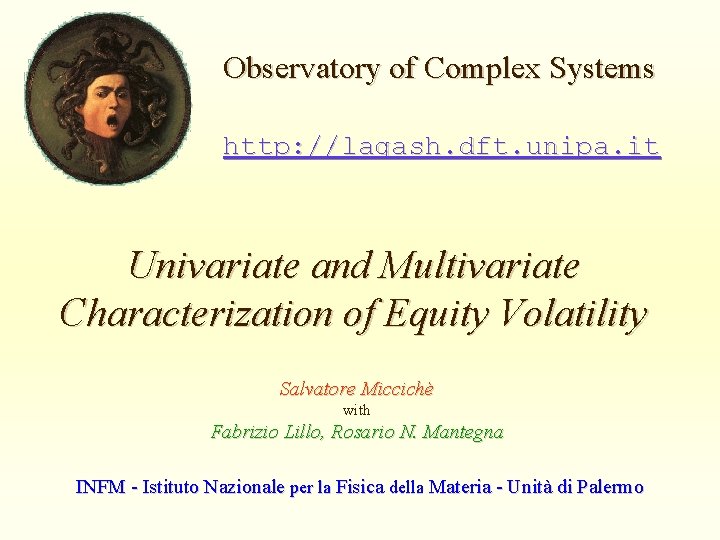 Observatory of Complex Systems

http://lagash.dft.unipa.it

Univariate and Multivariate Characterization of Equity Volatility

Salvatore Miccichè
with
Fabrizio Lillo, Rosario N. Mantegna

INFM - Istituto Nazionale per la Fisica della Materia - Unità di Palermo